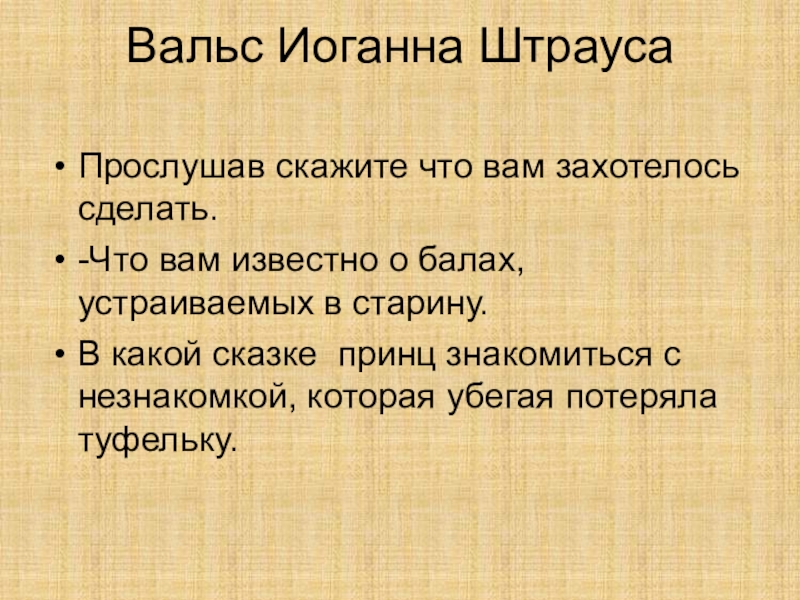 Вальс Иоганна Штрауса

• Прослушав скажите что вам захотелось сделать.
• -Что вам известно о балах, устраиваемых в старину.
• В какой сказке  принц знакомиться с незнакомкой, которая убегая потеряла туфельку.